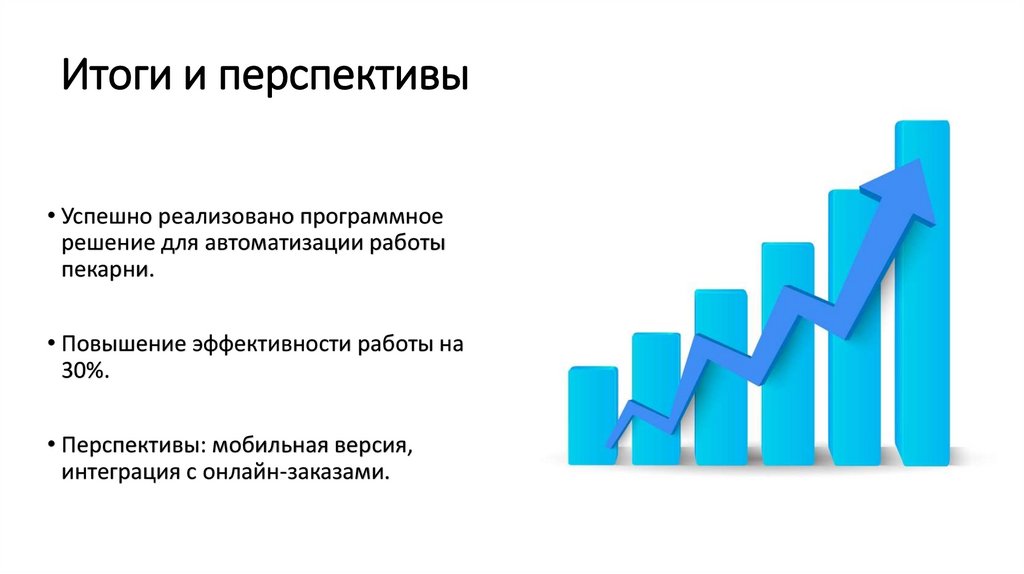 Итоги и перспективы

• Успешно реализовано программное решение для автоматизации работы пекарни.

• Повышение эффективности работы на 30%.

• Перспективы: мобильная версия, интеграция с онлайн-заказами.